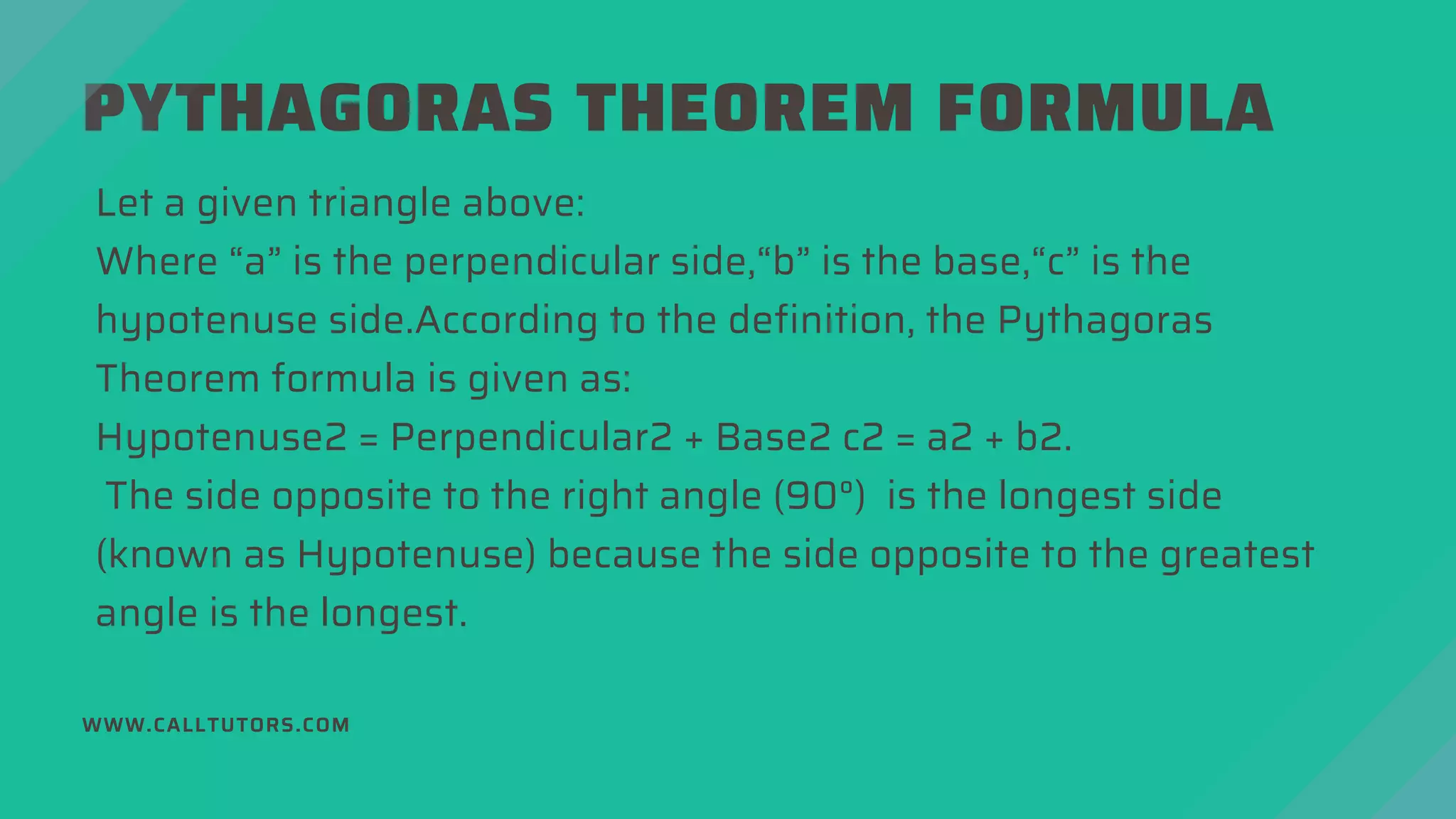 PYTHAGORAS THEOREM FORMULA

Let a given triangle above:
Where “a” is the perpendicular side,“b” is the base,“c” is the hypotenuse side.According to the definition, the Pythagoras Theorem formula is given as:
Hypotenuse2 = Perpendicular2 + Base2 c2 = a2 + b2.
The side opposite to the right angle (90°) is the longest side (known as Hypotenuse) because the side opposite to the greatest angle is the longest.

WWW.CALLTUTORS.COM